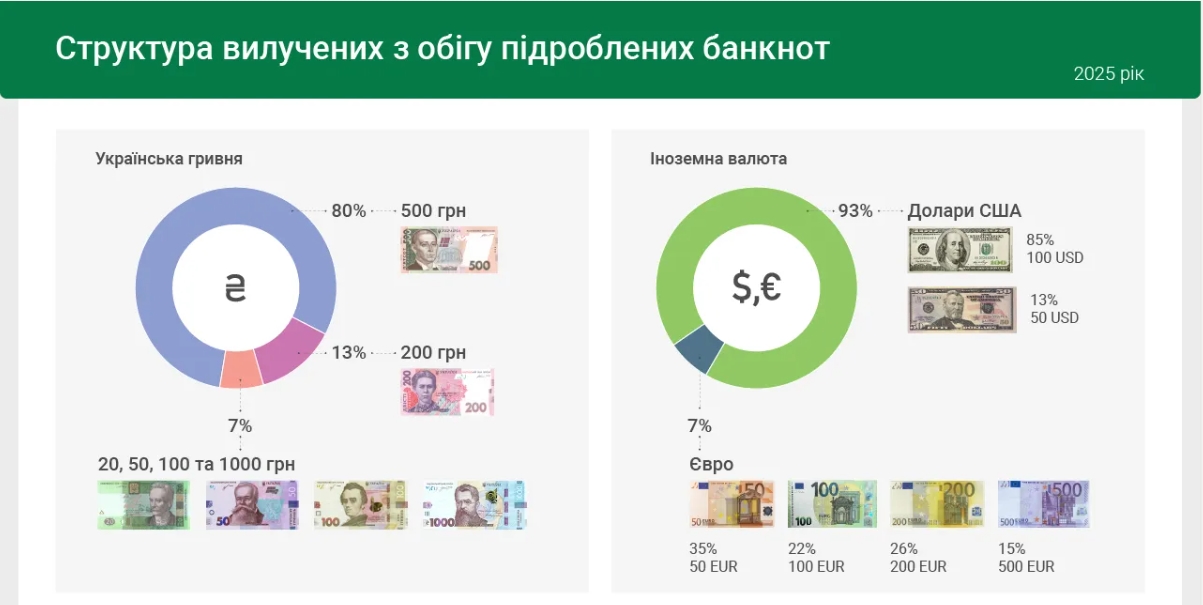 Структура вилучених з обігу підроблених банкнот

2025 рік

Українська гривня

₴

80% 500 грн

13% 200 грн

7%

20, 50, 100 та 1000 грн

Іноземна валюта

$,€

93% Долари США

85%
100 USD

13%
50 USD

7%

Євро

35%
50 EUR

22%
100 EUR

26%
200 EUR

15%
500 EUR